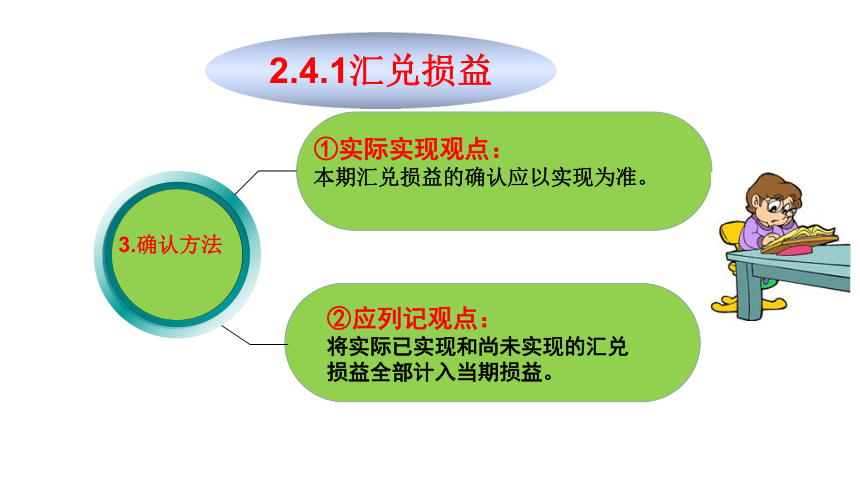 2.4.1汇兑损益

3.确认方法

①实际实现观点：
本期汇兑损益的确认应以实现为准。

②应列记观点：
将实际已实现和尚未实现的汇兑损益全部计入当期损益。